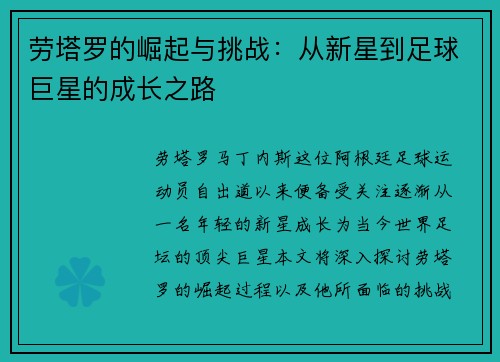 劳塔罗的崛起与挑战：从新星到足球巨星的成长之路

劳塔罗马丁内斯这位阿根廷足球运动员自出道以来便备受关注逐渐从一名年轻的新星成长为当今世界足坛的顶尖巨星本文将深入探讨劳塔罗的崛起过程以及他所面临的挑战